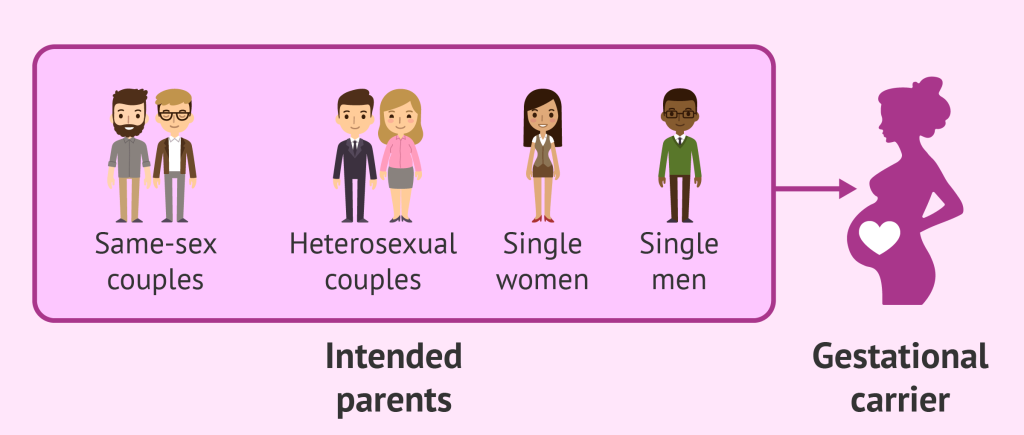 Same-sex couples

Heterosexual couples

Single women

Single men

Intended parents

Gestational carrier